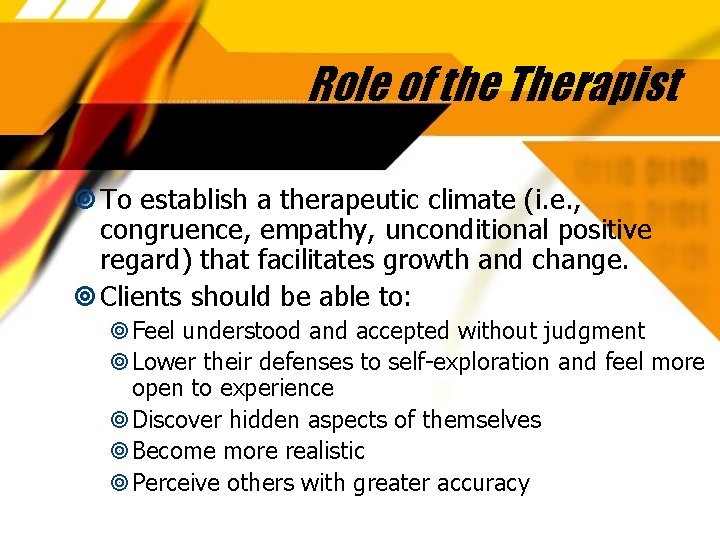 Role of the Therapist

To establish a therapeutic climate (i.e., congruence, empathy, unconditional positive regard) that facilitates growth and change.

Clients should be able to:

Feel understood and accepted without judgment

Lower their defenses to self-exploration and feel more open to experience

Discover hidden aspects of themselves

Become more realistic

Perceive others with greater accuracy